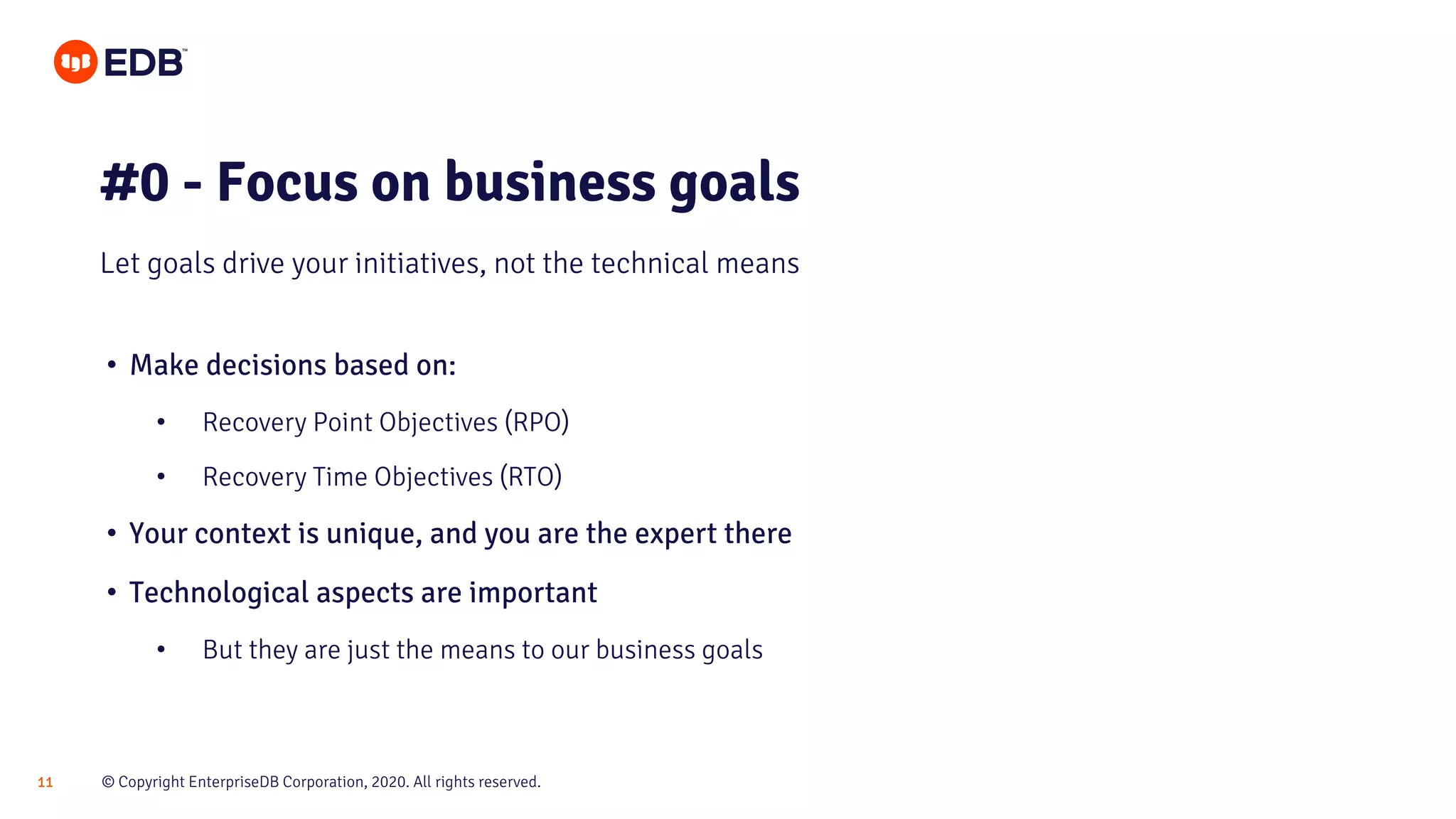 EDB™

#0 - Focus on business goals

Let goals drive your initiatives, not the technical means

• Make decisions based on:
  • Recovery Point Objectives (RPO)
  • Recovery Time Objectives (RTO)
• Your context is unique, and you are the expert there
• Technological aspects are important
  • But they are just the means to our business goals

11 © Copyright EnterpriseDB Corporation, 2020. All rights reserved.